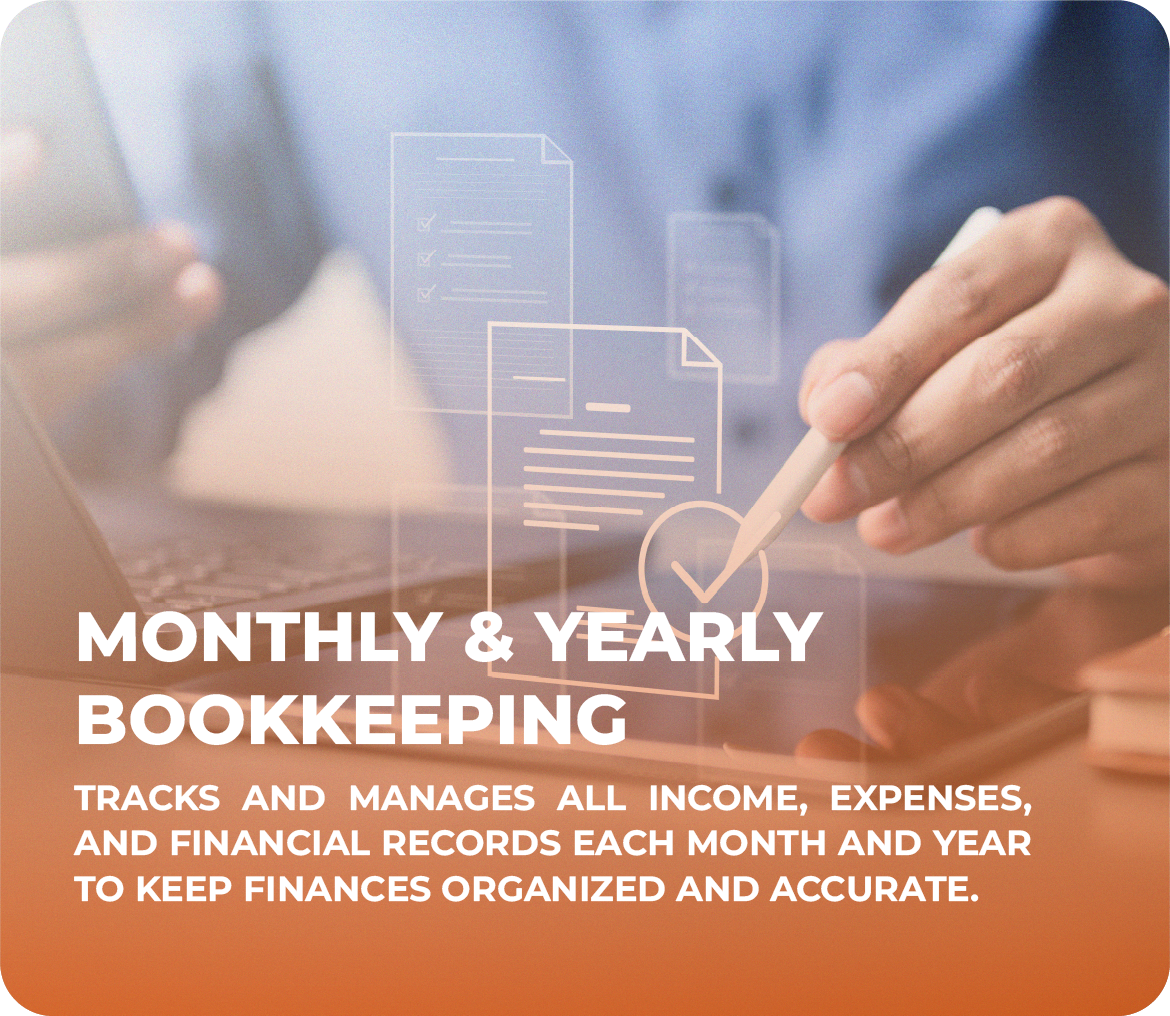 MONTHLY & YEARLY BOOKKEEPING

TRACKS AND MANAGES ALL INCOME, EXPENSES, AND FINANCIAL RECORDS EACH MONTH AND YEAR TO KEEP FINANCES ORGANIZED AND ACCURATE.